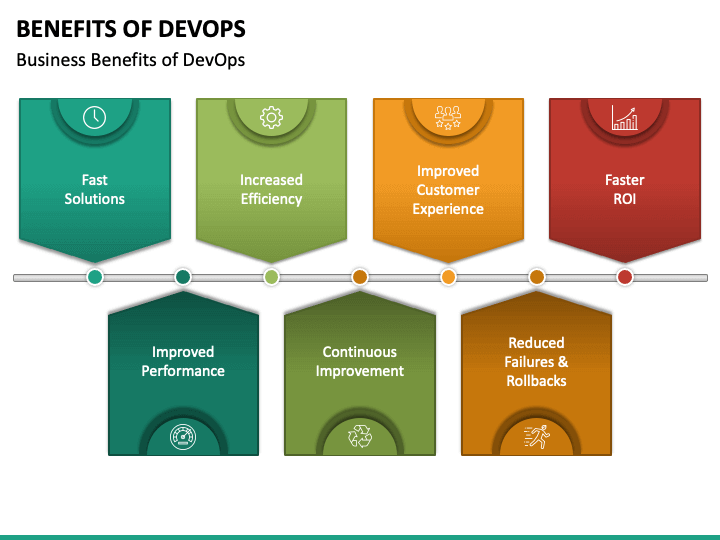 BENEFITS OF DEVOPS
Business Benefits of DevOps

Fast Solutions

Increased Efficiency

Improved Customer Experience

Faster ROI

Improved Performance

Continuous Improvement

Reduced Failures & Rollbacks